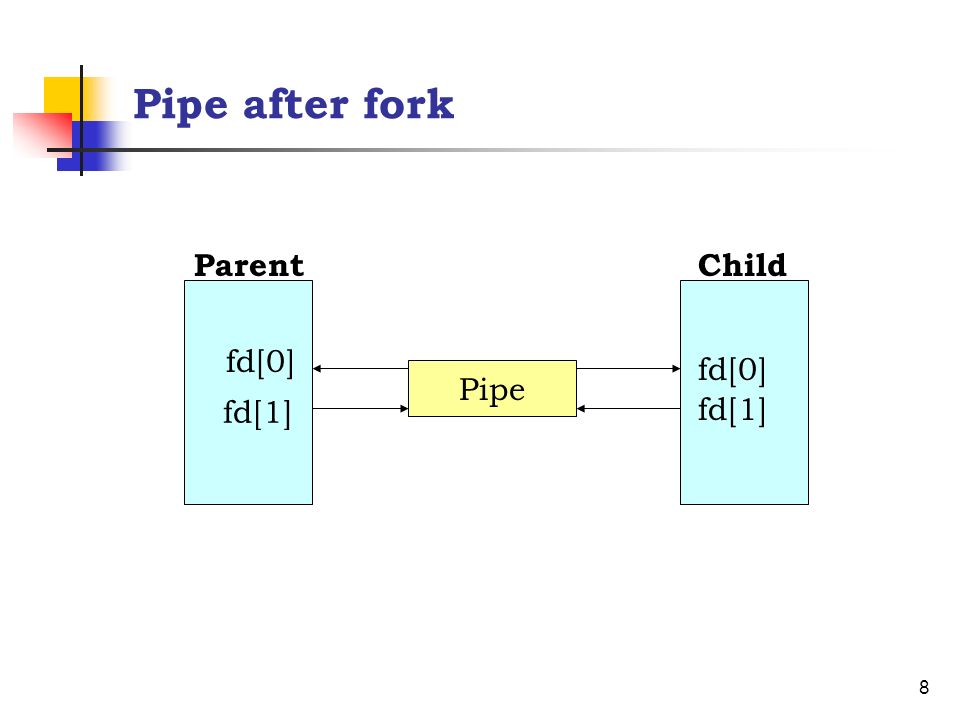 Pipe after fork

Parent

fd[0]
fd[1]

Pipe

Child

fd[0]
fd[1]

8